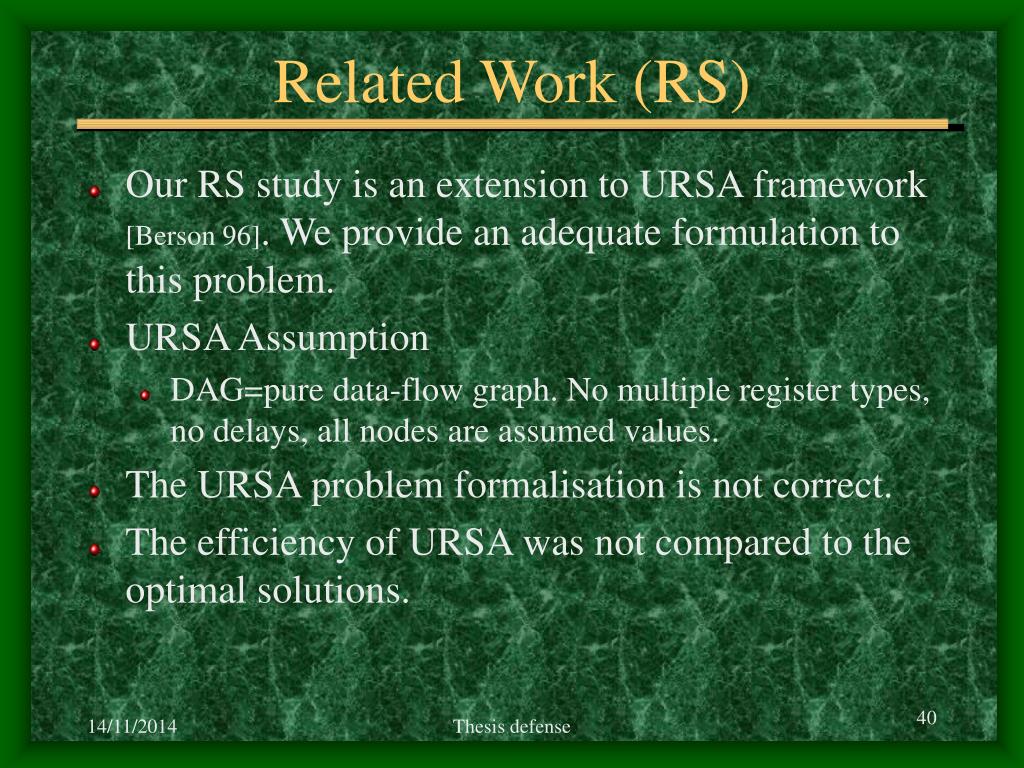 Related Work (RS)

Our RS study is an extension to URSA framework [Berson 96]. We provide an adequate formulation to this problem.

URSA Assumption

DAG=pure data-flow graph. No multiple register types, no delays, all nodes are assumed values.

The URSA problem formalisation is not correct.

The efficiency of URSA was not compared to the optimal solutions.

14/11/2014

Thesis defense

40